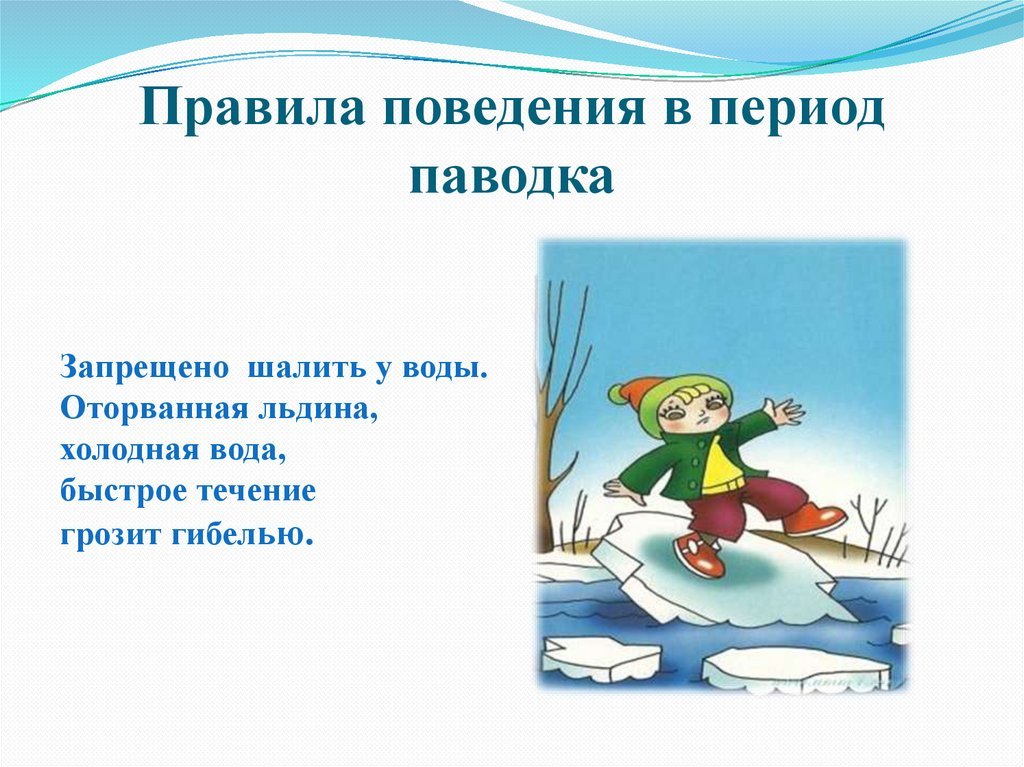 Правила поведения в период паводка

Запрещено шалить у воды. Оторванная льдина, холодная вода, быстрое течение грозит гибелью.